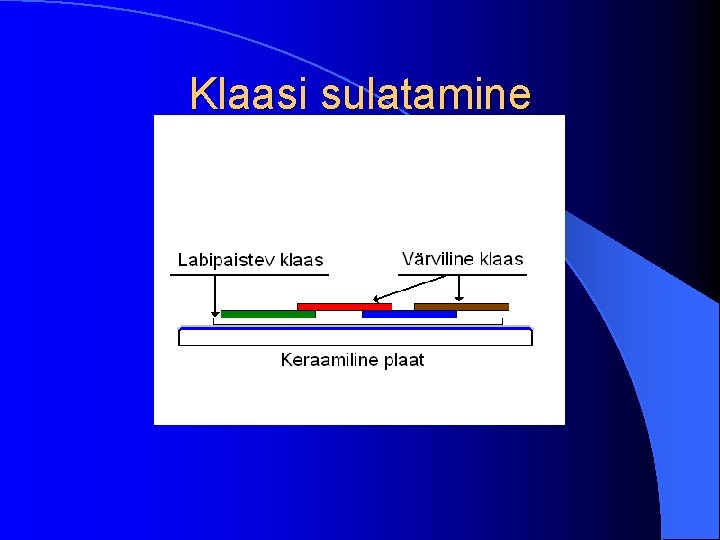 Klaasi sulatamine

Labipaistev klaas

Värviline klaas

Keraamiline plaat